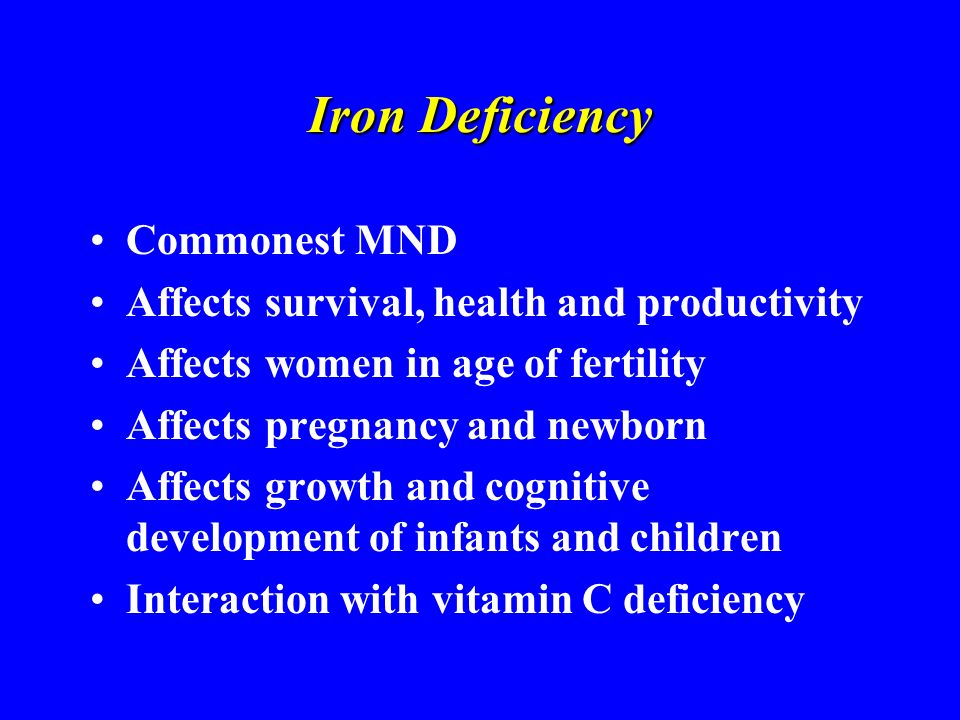 Iron Deficiency

• Commonest MND
• Affects survival, health and productivity
• Affects women in age of fertility
• Affects pregnancy and newborn
• Affects growth and cognitive development of infants and children
• Interaction with vitamin C deficiency